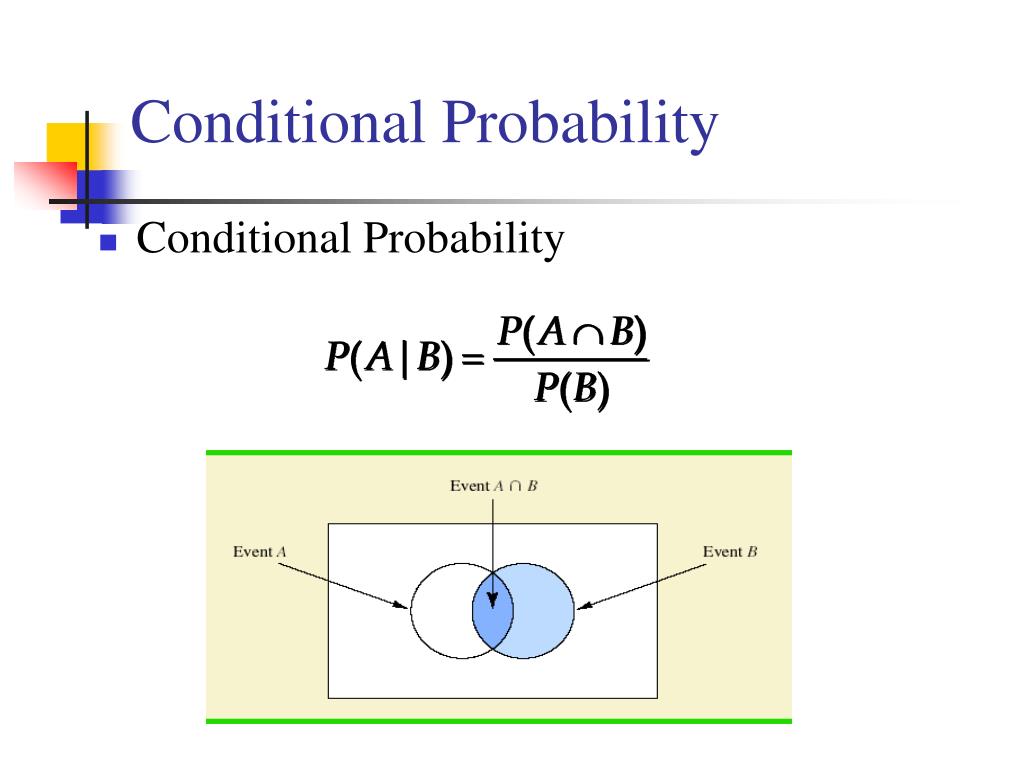 Conditional Probability

Conditional Probability

$P(A|B) = \frac{P(A \cap B)}{P(B)}$

Event $A \cap B$

Event $A$

Event $B$